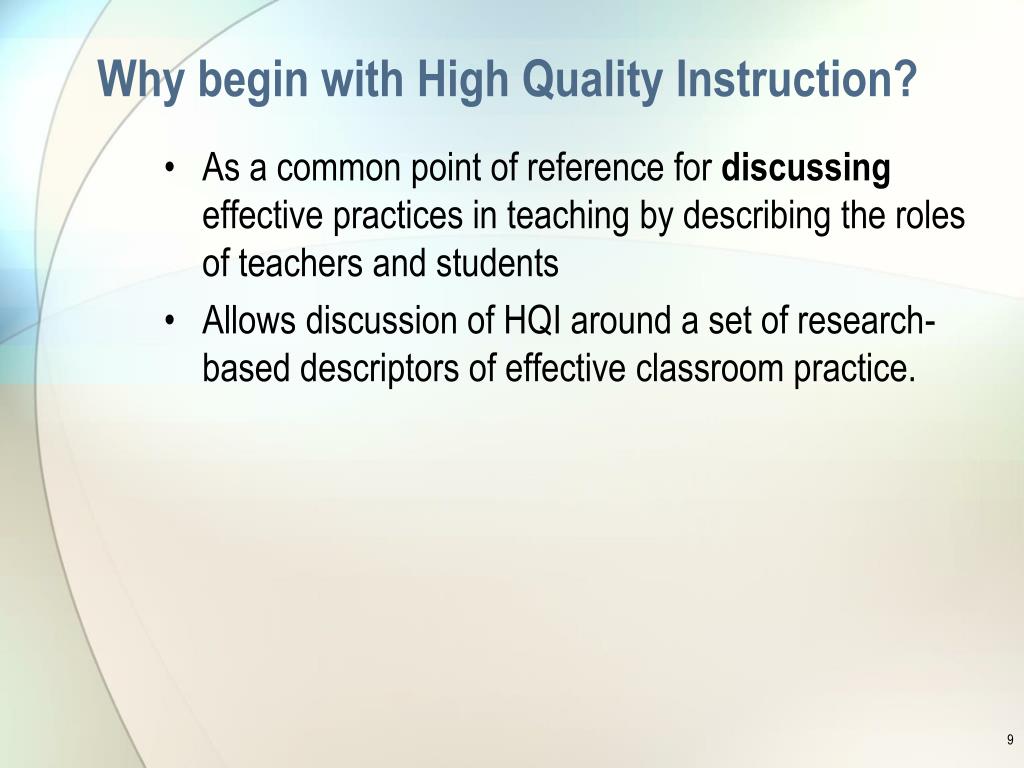 Why begin with High Quality Instruction?

• As a common point of reference for discussing effective practices in teaching by describing the roles of teachers and students

• Allows discussion of HQI around a set of research-based descriptors of effective classroom practice.

9